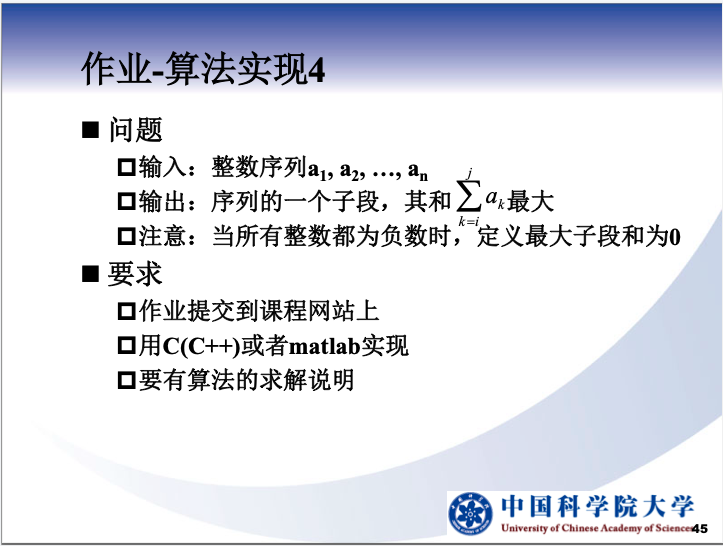 作业-算法实现4

■ 问题

□输入：整数序列$a_1, a_2, \ldots, a_n$

□输出：序列的一个子段，其和$\sum_{k=i}^{j} a_k$最大

□注意：当所有整数都为负数时，定义最大子段和为0

■ 要求

□作业提交到课程网站上

□用C(C++)或者matlab实现

□要有算法的求解说明

中国科学院大学
University of Chinese Academy of Sciences

45